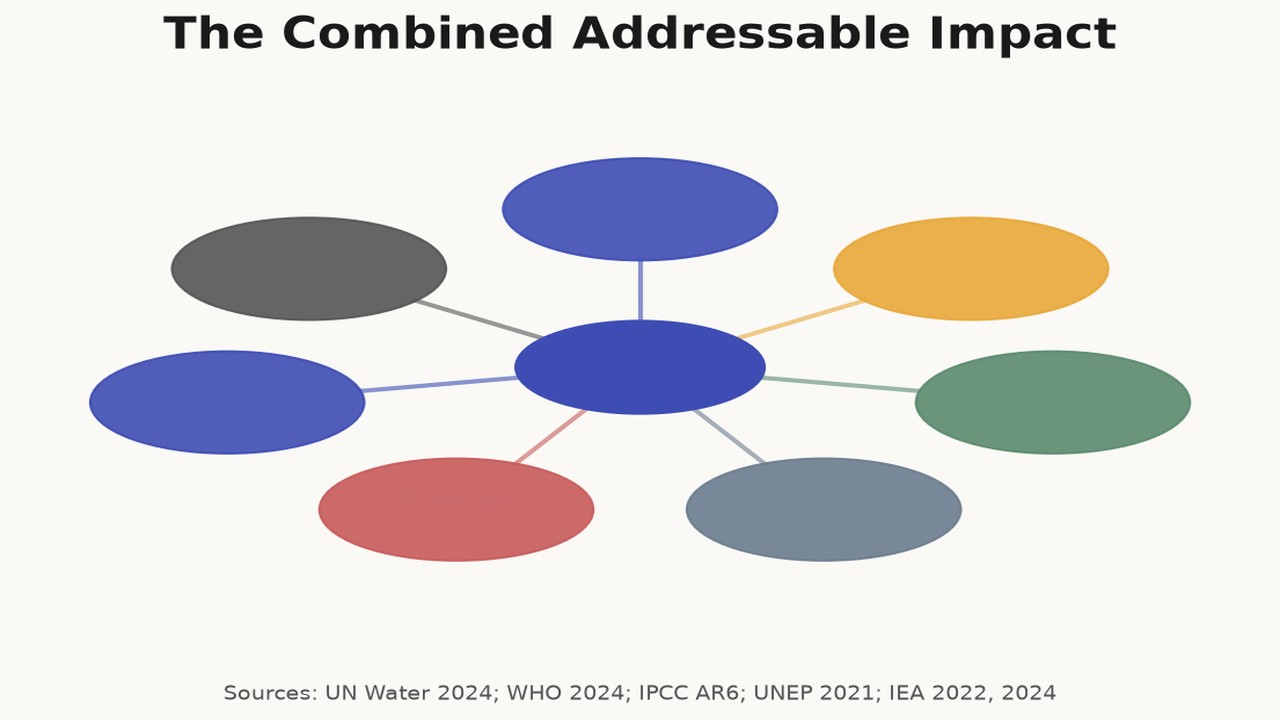 The Combined Addressable Impact

Sources: UN Water 2024; WHO 2024; IPCC AR6; UNEP 2021; IEA 2022, 2024